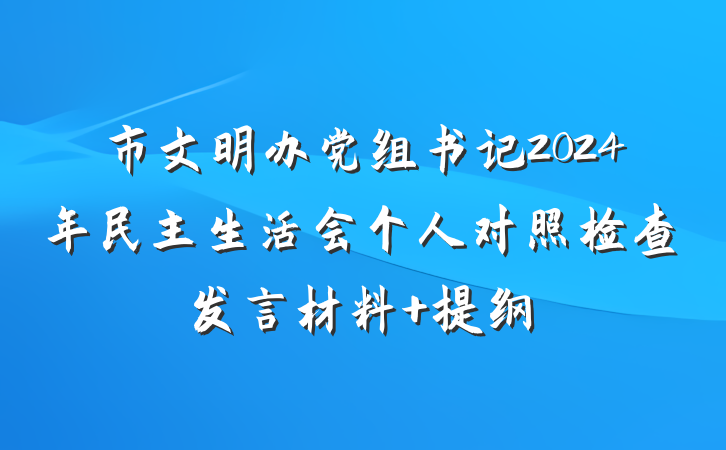 市文明办党组书记2024年民主生活会个人对照检查发言材料+提纲